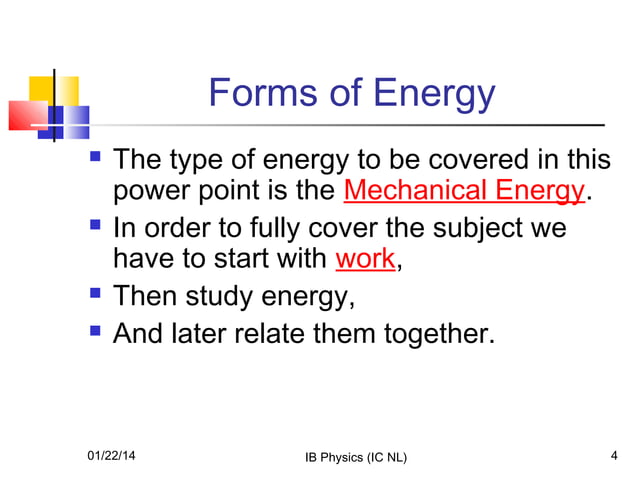 Forms of Energy

- The type of energy to be covered in this power point is the Mechanical Energy.
- In order to fully cover the subject we have to start with work,
- Then study energy,
- And later relate them together.

01/22/14

IB Physics (IC NL)

4